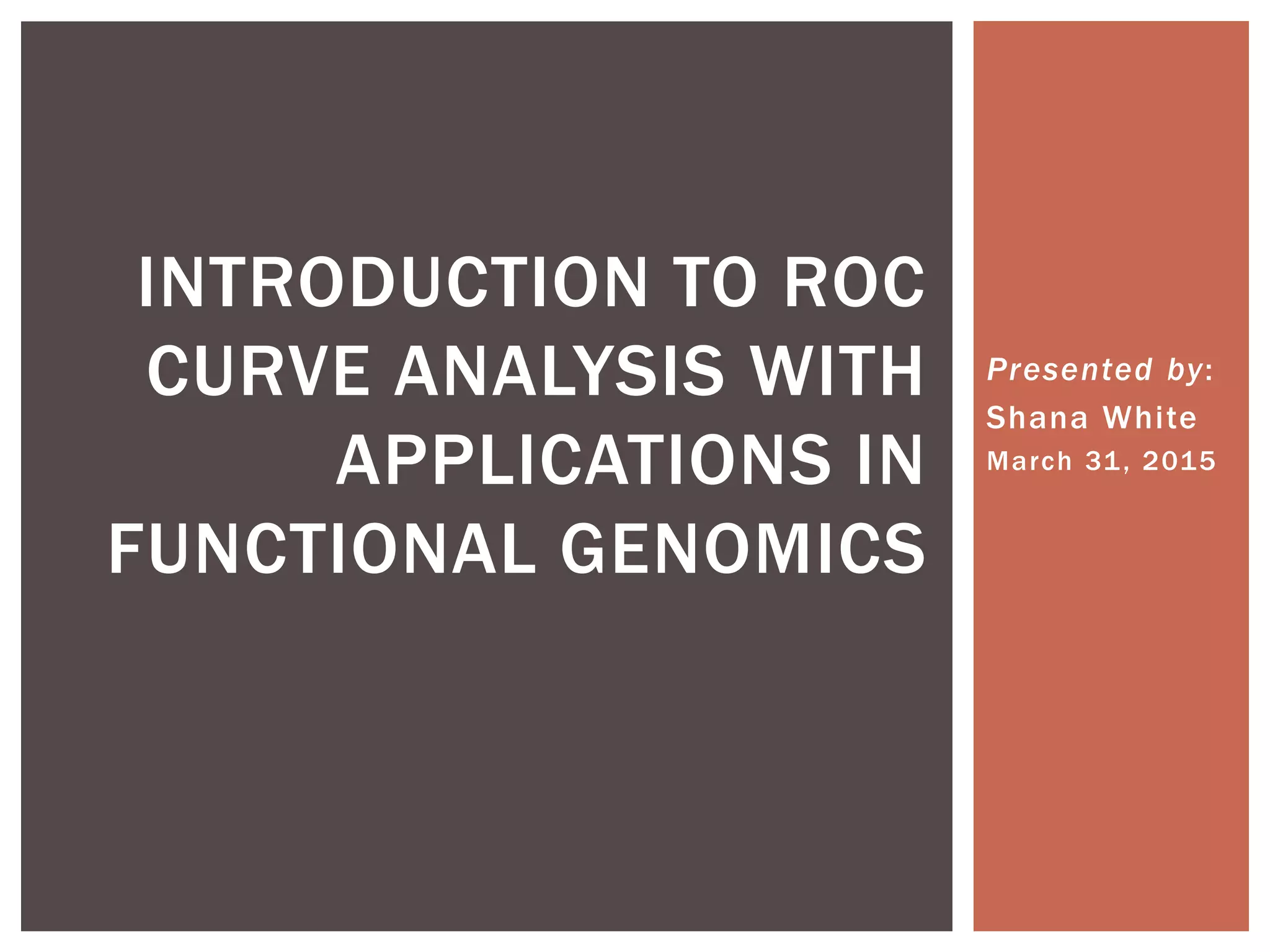 INTRODUCTION TO ROC CURVE ANALYSIS WITH APPLICATIONS IN FUNCTIONAL GENOMICS

Presented by:
Shana White
March 31, 2015